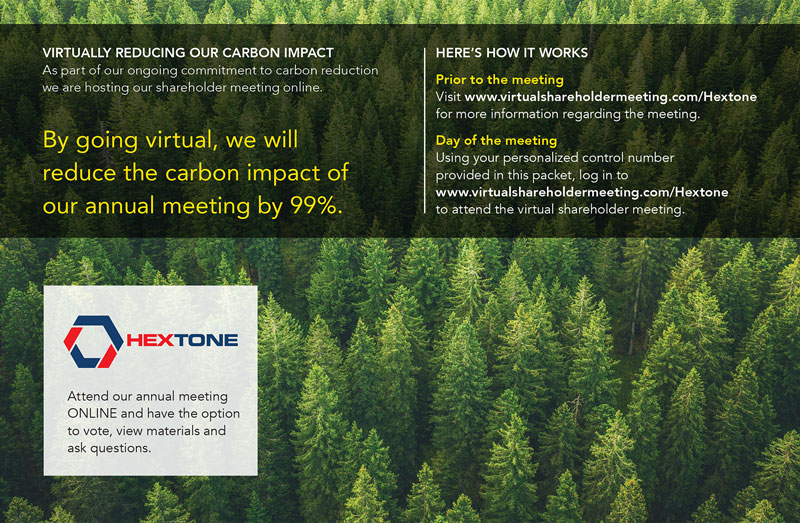 VIRTUALLY REDUCING OUR CARBON IMPACT
As part of our ongoing commitment to carbon reduction we are hosting our shareholder meeting online.

By going virtual, we will reduce the carbon impact of our annual meeting by 99%.

HERE'S HOW IT WORKS

Prior to the meeting
Visit www.virtualshareholdermeeting.com/Hextone for more information regarding the meeting.

Day of the meeting
Using your personalized control number provided in this packet, log in to www.virtualshareholdermeeting.com/Hextone to attend the virtual shareholder meeting.

HEXTONE

Attend our annual meeting ONLINE and have the option to vote, view materials and ask questions.